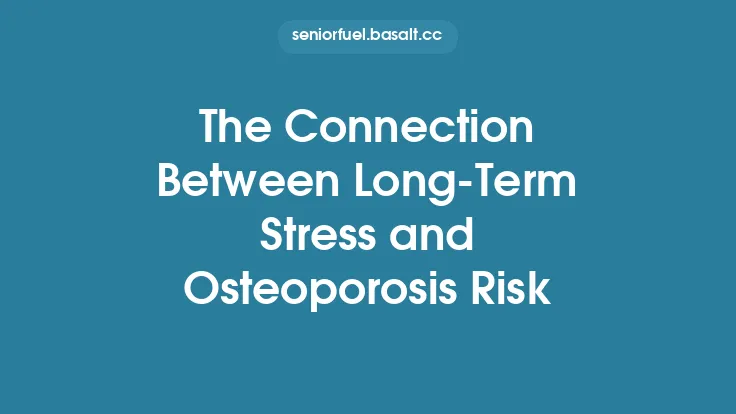 seniorfuel.basalt.cc

The Connection Between Long-Term Stress and Osteoporosis Risk